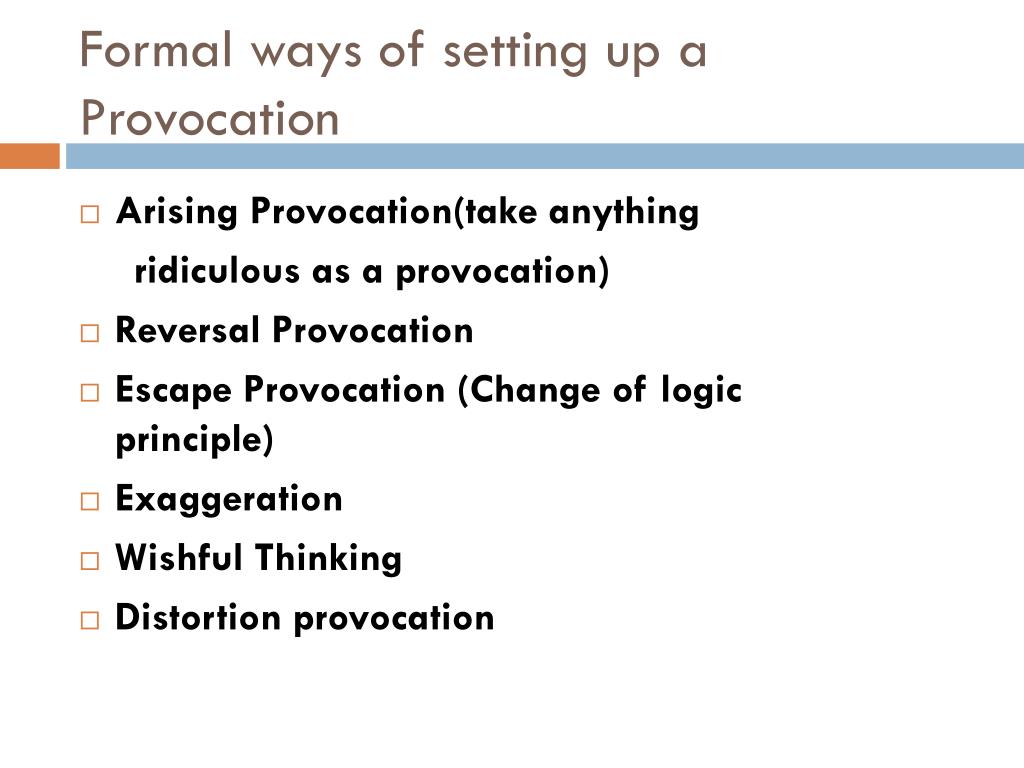 Formal ways of setting up a Provocation

□ Arising Provocation(take anything ridiculous as a provocation)
□ Reversal Provocation
□ Escape Provocation (Change of logic principle)
□ Exaggeration
□ Wishful Thinking
□ Distortion provocation